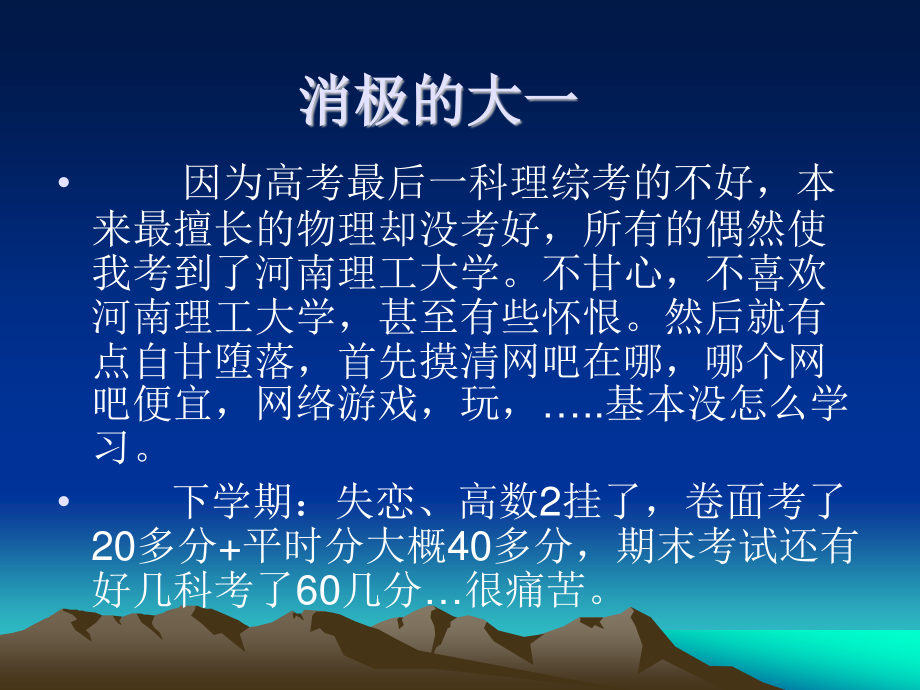 消极的大一

• 因为高考最后一科理综考的不好，本来最擅长的物理却没考好，所有的偶然使我考到了河南理工大学。不甘心，不喜欢河南理工大学，甚至有些怀恨。然后就有点自甘堕落，首先摸清网吧在哪，哪个网吧便宜，网络游戏，玩，…..基本没怎么学习。

• 下学期：失恋、高数2挂了，卷面考了20多分+平时分大概40多分，期末考试还有好几科考了60几分…很痛苦。